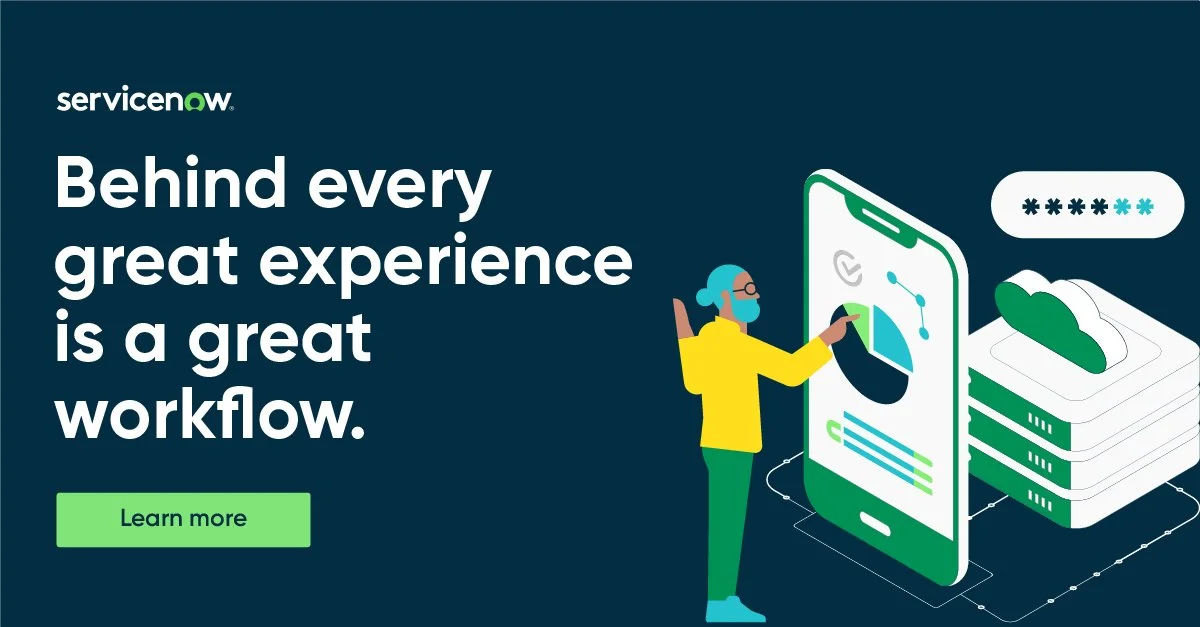 servicenow.

Behind every great experience is a great workflow.

Learn more

******